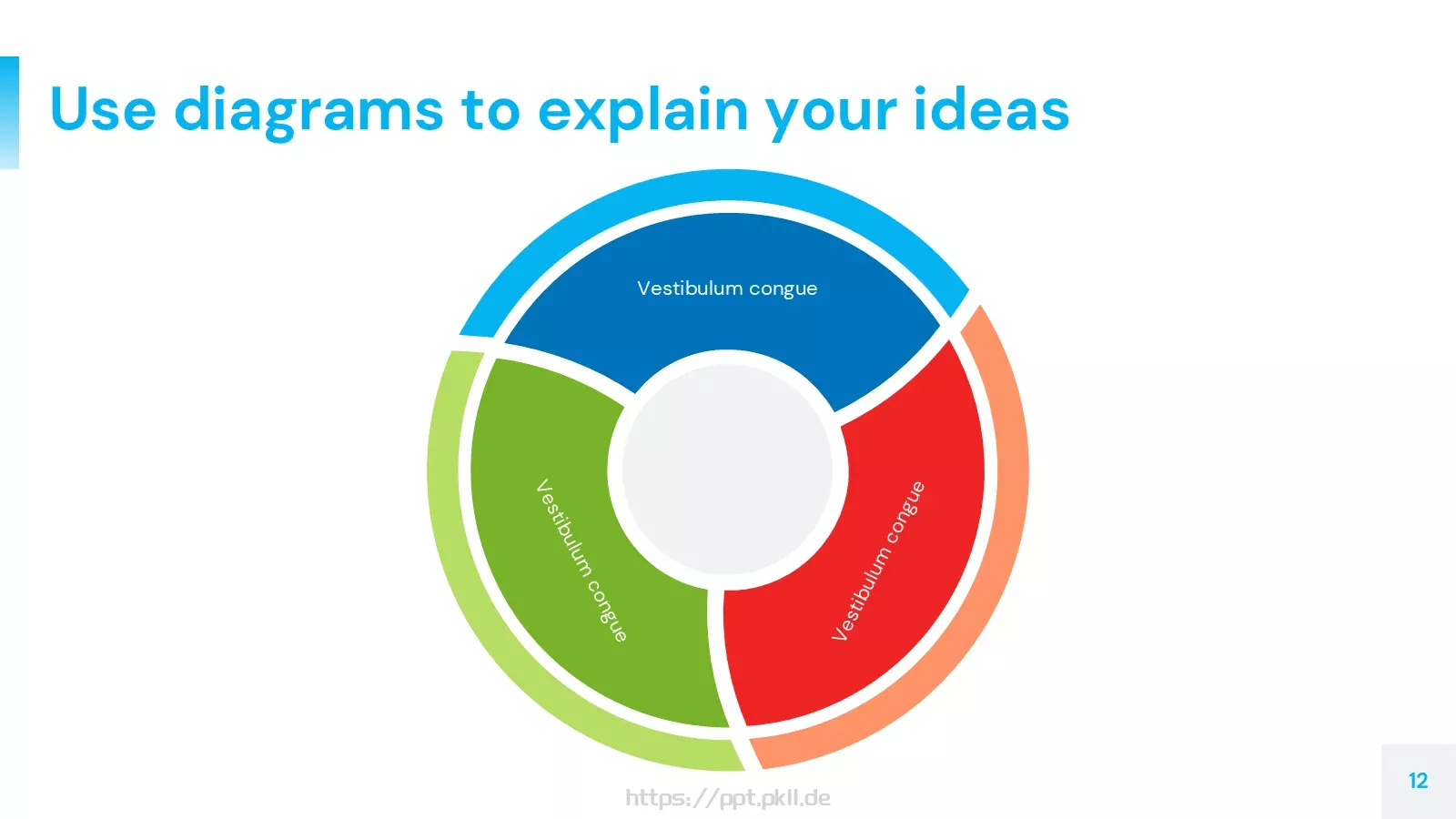 Use diagrams to explain your ideas

Vestibulum congue

Vestibulum congue

Vestibulum congue

https://ppt.pkll.de

12